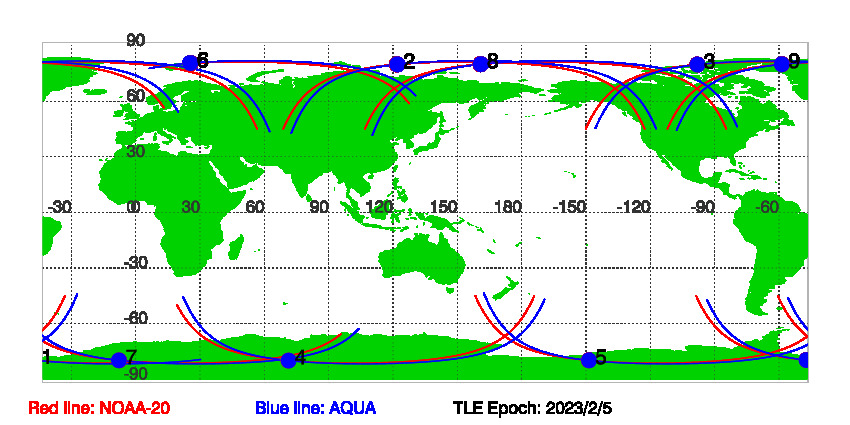 90
6
2
8
3
9
60
30
-30
0
30
60
90
120
150
180
-150
-120
-90
-60
-30
-60
1
7
4
5
-90

Red line: NOAA-20
Blue line: AQUA
TLE Epoch: 2023/2/5